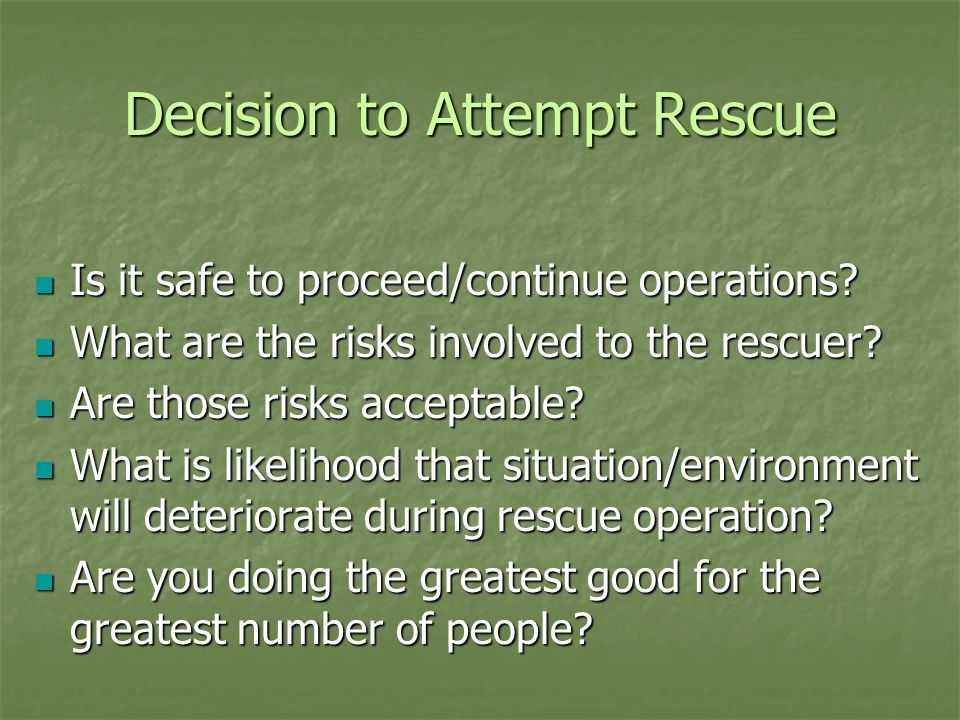 Decision to Attempt Rescue

- Is it safe to proceed/continue operations?
- What are the risks involved to the rescuer?
- Are those risks acceptable?
- What is likelihood that situation/environment will deteriorate during rescue operation?
- Are you doing the greatest good for the greatest number of people?